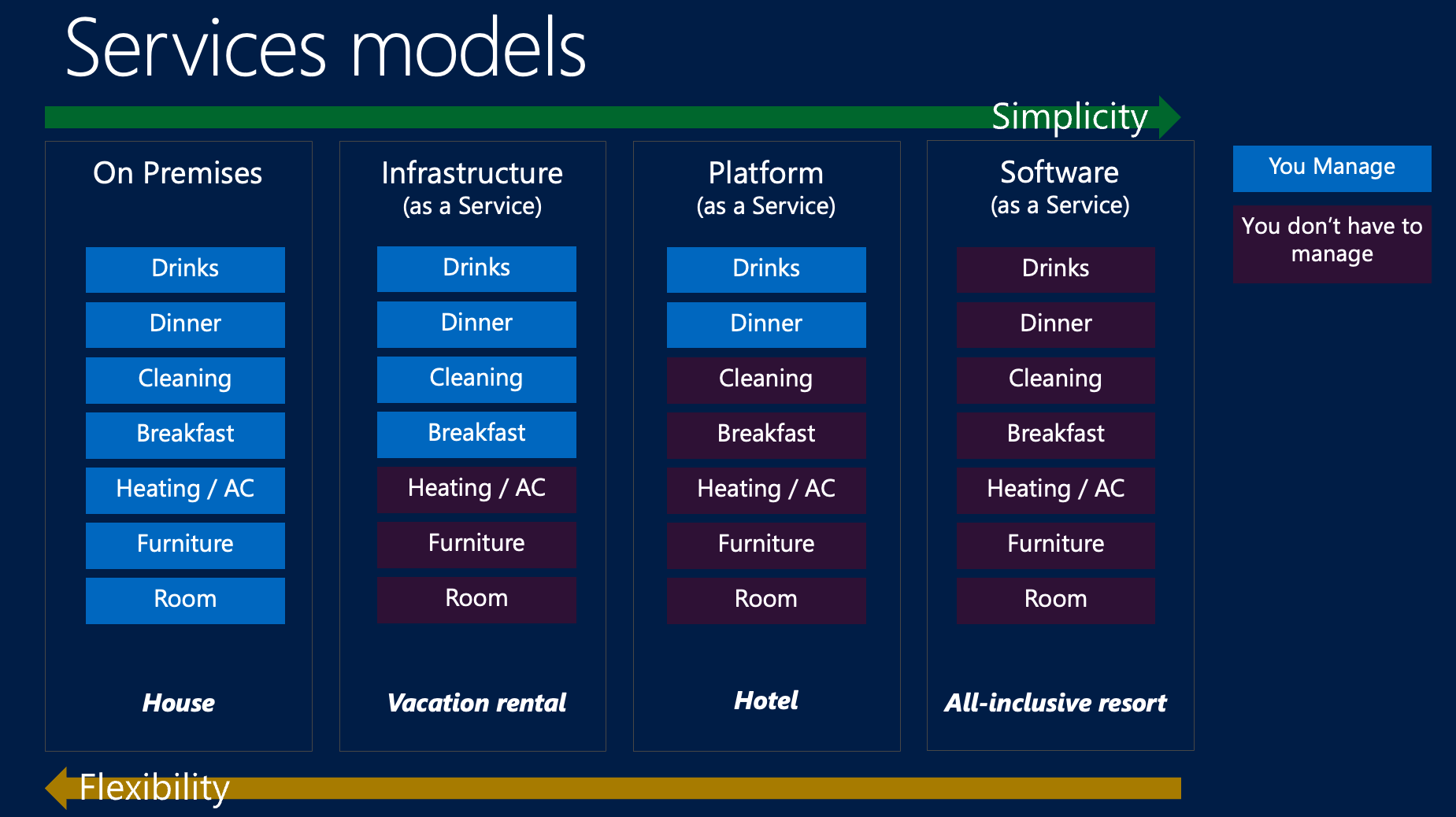 Services models

Simplicity

On Premises

Drinks
Dinner
Cleaning
Breakfast
Heating / AC
Furniture
Room

House

Infrastructure
(as a Service)

Drinks
Dinner
Cleaning
Breakfast
Heating / AC
Furniture
Room

Vacation rental

Platform
(as a Service)

Drinks
Dinner
Cleaning
Breakfast
Heating / AC
Furniture
Room

Hotel

Software
(as a Service)

Drinks
Dinner
Cleaning
Breakfast
Heating / AC
Furniture
Room

All-inclusive resort

You Manage

You don't have to manage

Flexibility